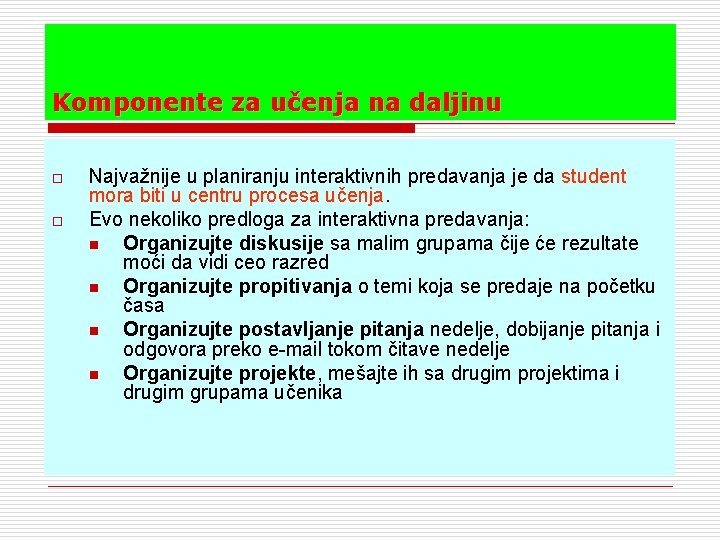 Komponente za učenja na daljinu

Najvažnije u planiranju interaktivnih predavanja je da student mora biti u centru procesa učenja.

Evo nekoliko predloga za interaktivna predavanja:

Organizujte diskusije sa malim grupama čije će rezultate moći da vidi ceo razred

Organizujte propitivanja o temi koja se predaje na početku časa

Organizujte postavljanje pitanja nedelje, dobijanje pitanja i odgovora preko e-mail tokom čitave nedelje

Organizujte projekte, mešajte ih sa drugim projektima i drugim grupama učenika